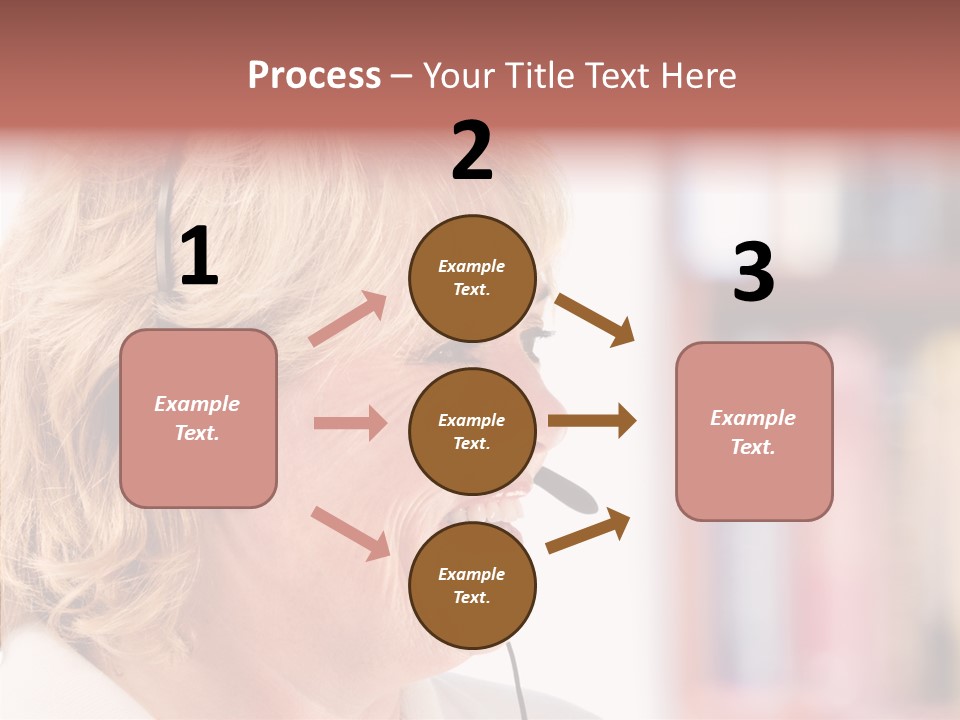 Process – Your Title Text Here

1

Example Text.

2

Example Text.

Example Text.

Example Text.

3

Example Text.